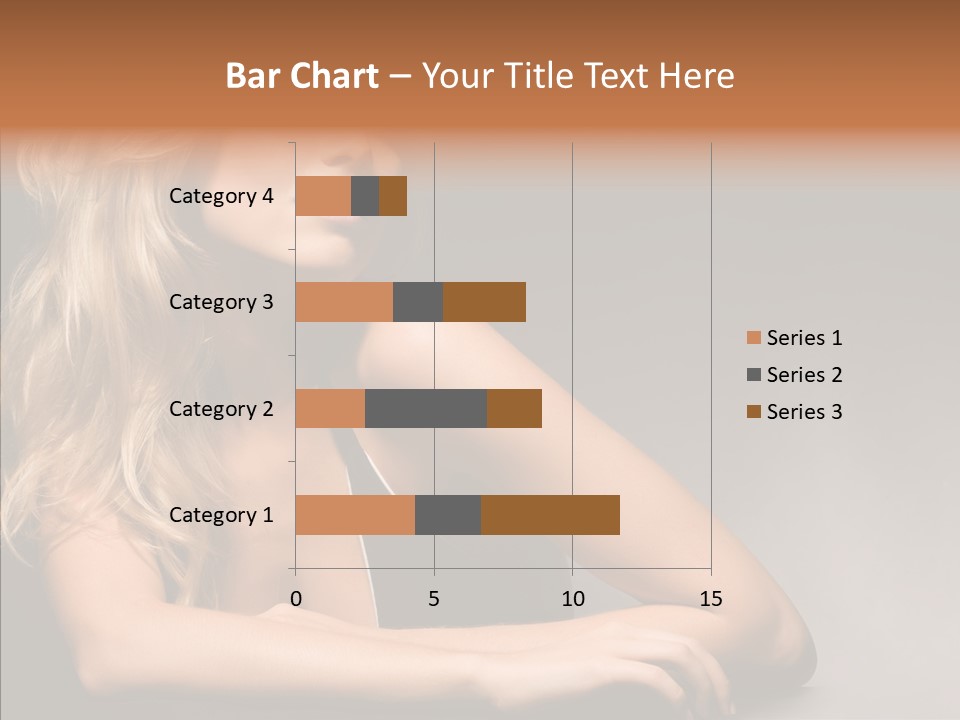 Bar Chart – Your Title Text Here

Category 4
Category 3
Category 2
Category 1

0 5 10 15

Series 1
Series 2
Series 3